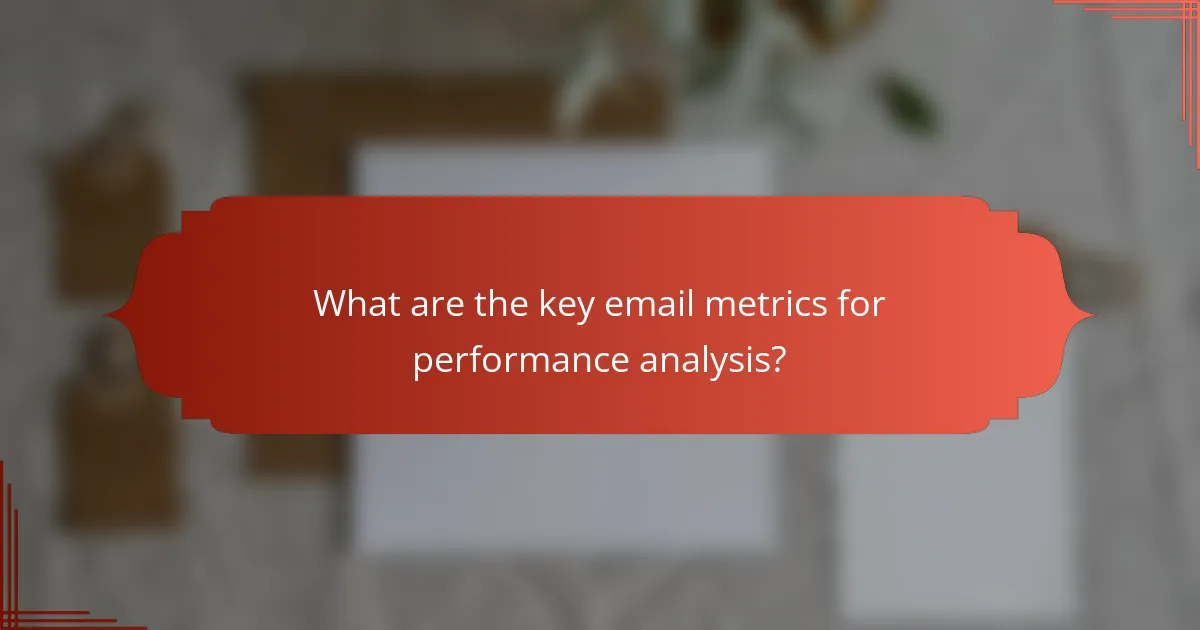 What are the key email metrics for performance analysis?